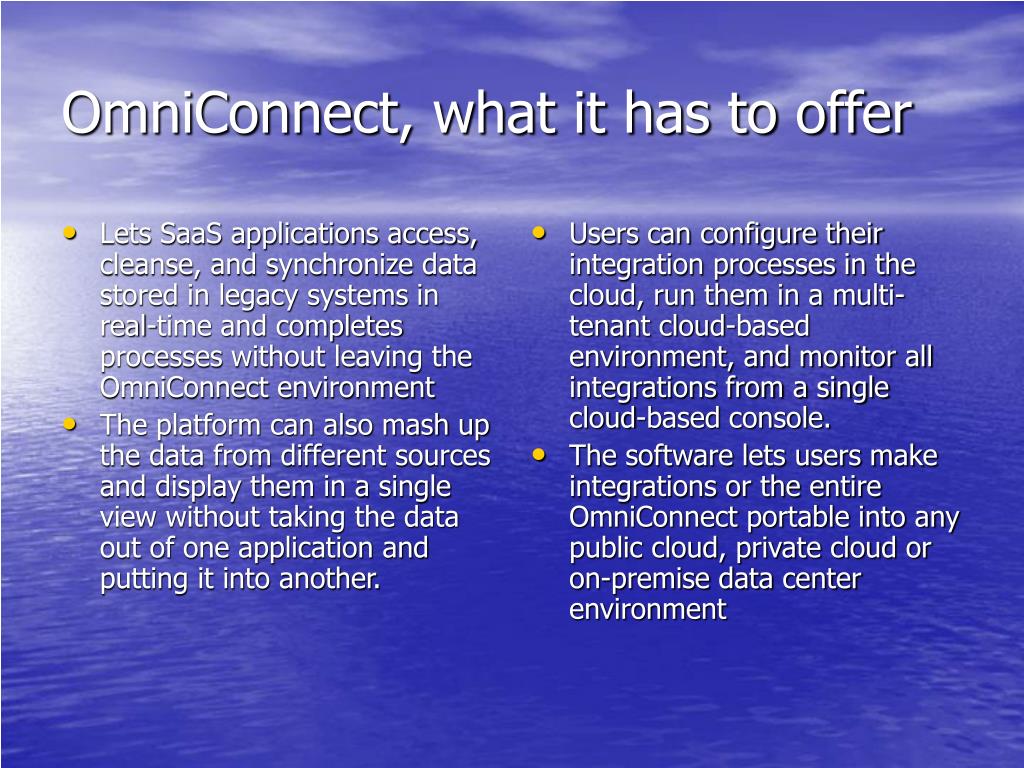 OmniConnect, what it has to offer

• Lets SaaS applications access, cleanse, and synchronize data stored in legacy systems in real-time and completes processes without leaving the OmniConnect environment
• The platform can also mash up the data from different sources and display them in a single view without taking the data out of one application and putting it into another.

• Users can configure their integration processes in the cloud, run them in a multi-tenant cloud-based environment, and monitor all integrations from a single cloud-based console.
• The software lets users make integrations or the entire OmniConnect portable into any public cloud, private cloud or on-premise data center environment